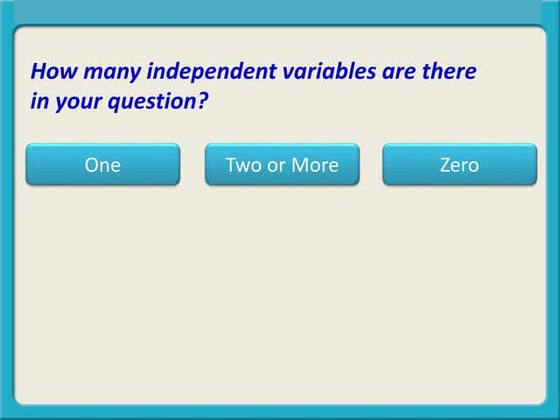 How many independent variables are there in your question?

One

Two or More

Zero